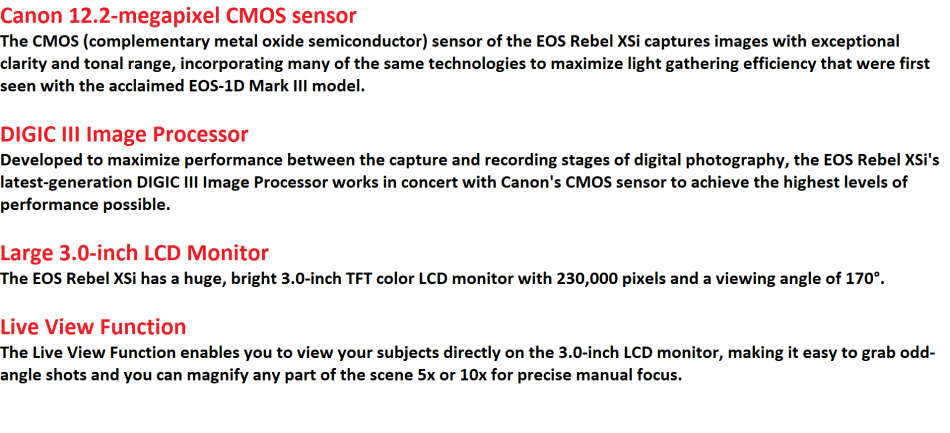 Canon 12.2-megapixel CMOS sensor
The CMOS (complementary metal oxide semiconductor) sensor of the EOS Rebel XSi captures images with exceptional clarity and tonal range, incorporating many of the same technologies to maximize light gathering efficiency that were first seen with the acclaimed EOS-1D Mark III model.

DIGIC III Image Processor
Developed to maximize performance between the capture and recording stages of digital photography, the EOS Rebel XSi's latest-generation DIGIC III Image Processor works in concert with Canon's CMOS sensor to achieve the highest levels of performance possible.

Large 3.0-inch LCD Monitor
The EOS Rebel XSi has a huge, bright 3.0-inch TFT color LCD monitor with 230,000 pixels and a viewing angle of 170°.

Live View Function
The Live View Function enables you to view your subjects directly on the 3.0-inch LCD monitor, making it easy to grab odd-angle shots and you can magnify any part of the scene 5x or 10x for precise manual focus.